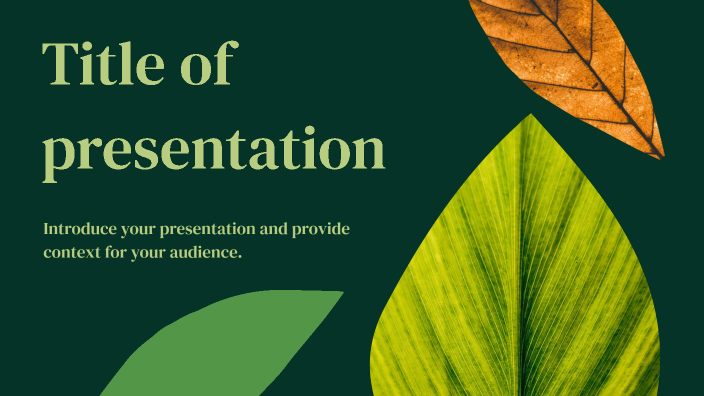 Title of presentation

Introduce your presentation and provide context for your audience.